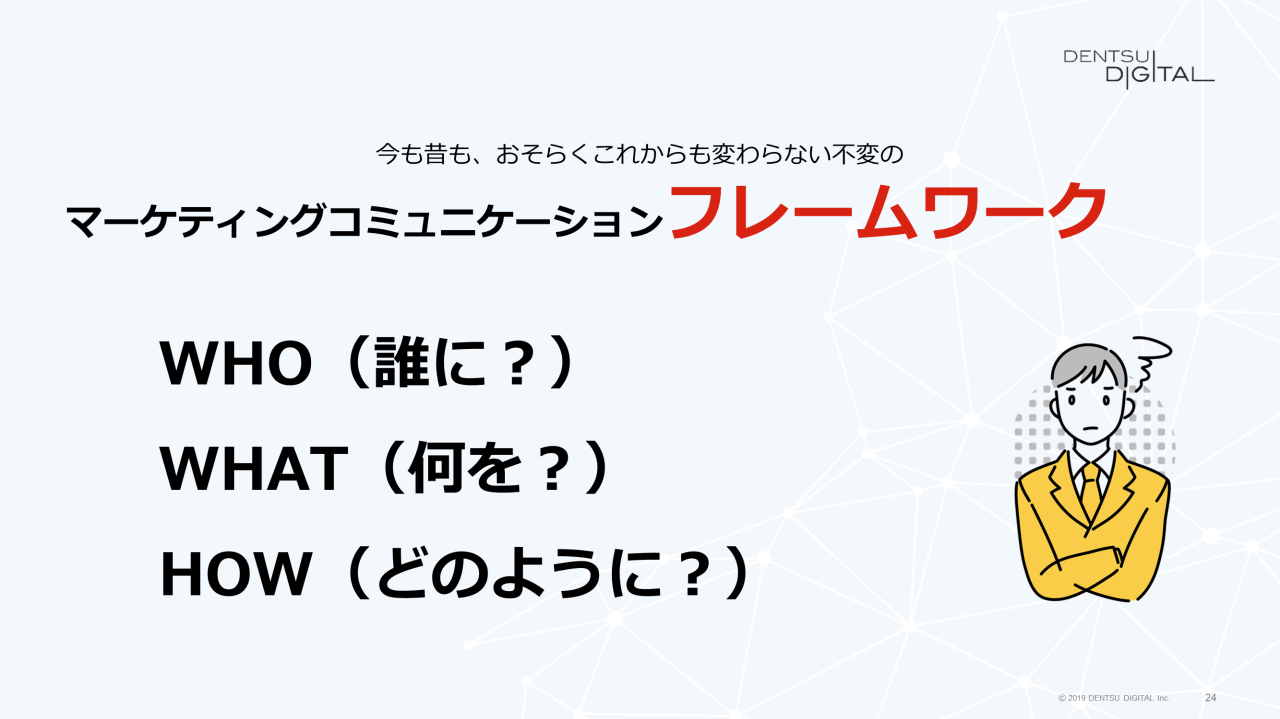 DENTSU DIGITAL

今も昔も、おそらくこれからも変わらない不変の

マーケティングコミュニケーションフレームワーク

WHO（誰に？）

WHAT（何を？）

HOW（どのように？）

© 2019 DENTSU DIGITAL Inc. 24